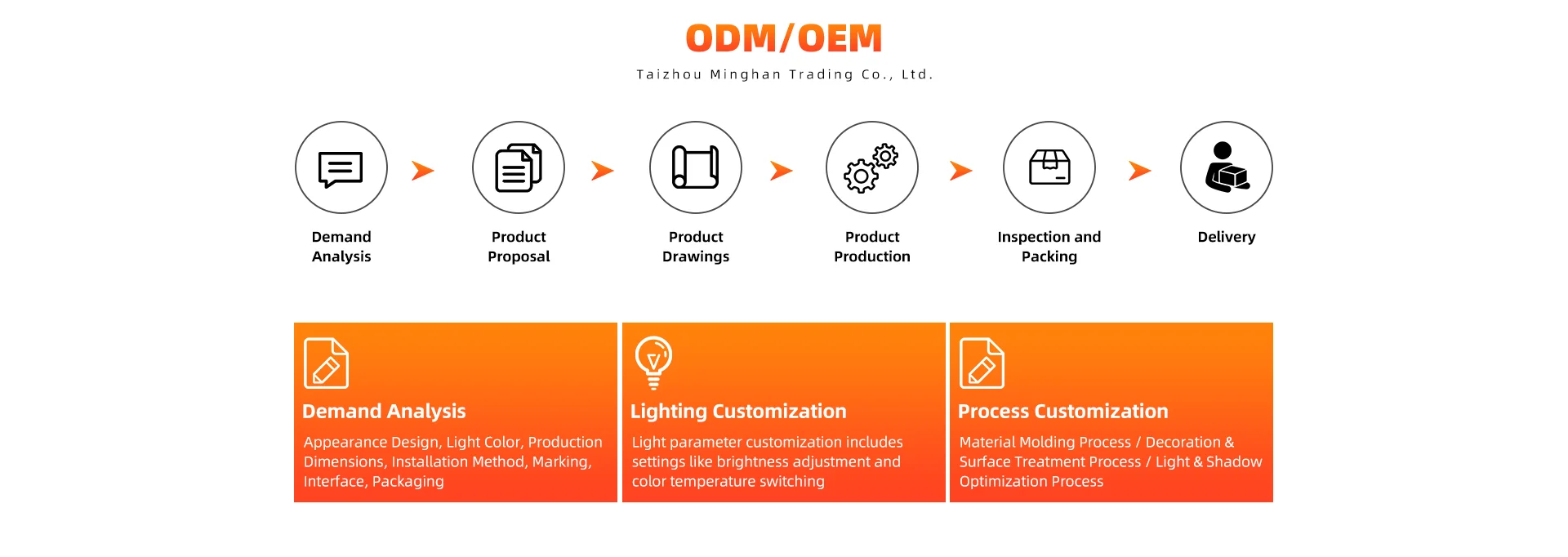 ODM/OEM

Taizhou Minghan Trading Co., Ltd.

Demand Analysis

Product Proposal

Product Drawings

Product Production

Inspection and Packing

Delivery

Demand Analysis

Appearance Design, Light Color, Production Dimensions, Installation Method, Marking, Interface, Packaging

Lighting Customization

Light parameter customization includes settings like brightness adjustment and color temperature switching

Process Customization

Material Molding Process / Decoration & Surface Treatment Process / Light & Shadow Optimization Process